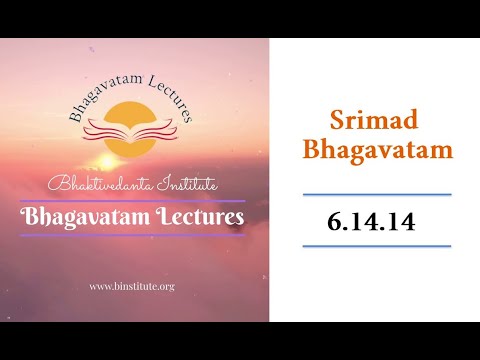 Bhagavatam Lectures

Bhaktivedanta Institute

Bhagavatam Lectures

www.binstitute.org

Srimad Bhagavatam

6.14.14